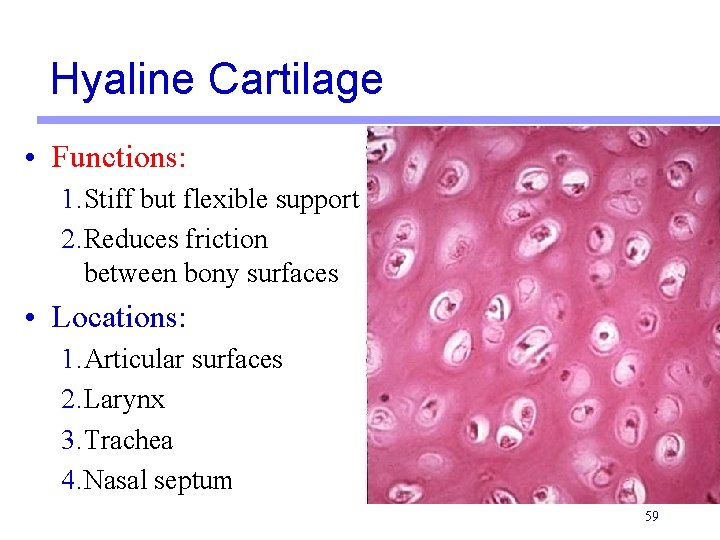 Hyaline Cartilage

• Functions:
1. Stiff but flexible support
2. Reduces friction between bony surfaces

• Locations:
1. Articular surfaces
2. Larynx
3. Trachea
4. Nasal septum

59